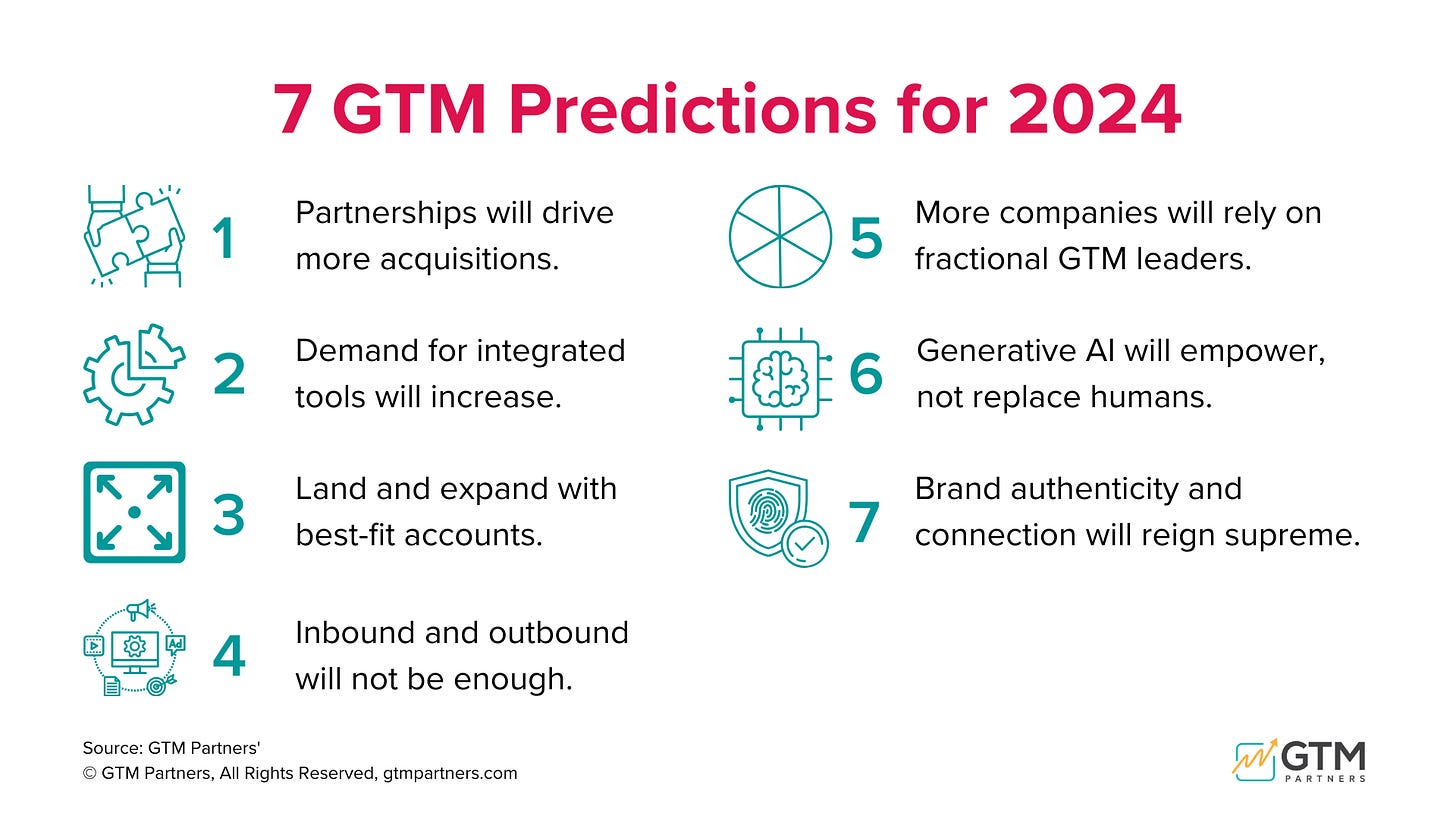 7 GTM Predictions for 2024

1 Partnerships will drive more acquisitions.

2 Demand for integrated tools will increase.

3 Land and expand with best-fit accounts.

Ad

4 Inbound and outbound will not be enough.

5 More companies will rely on fractional GTM leaders.

6 Generative AI will empower, not replace humans.

7 Brand authenticity and connection will reign supreme.

Source: GTM Partners'
© GTM Partners, All Rights Reserved, gtmpartners.com

GTM PARTNERS